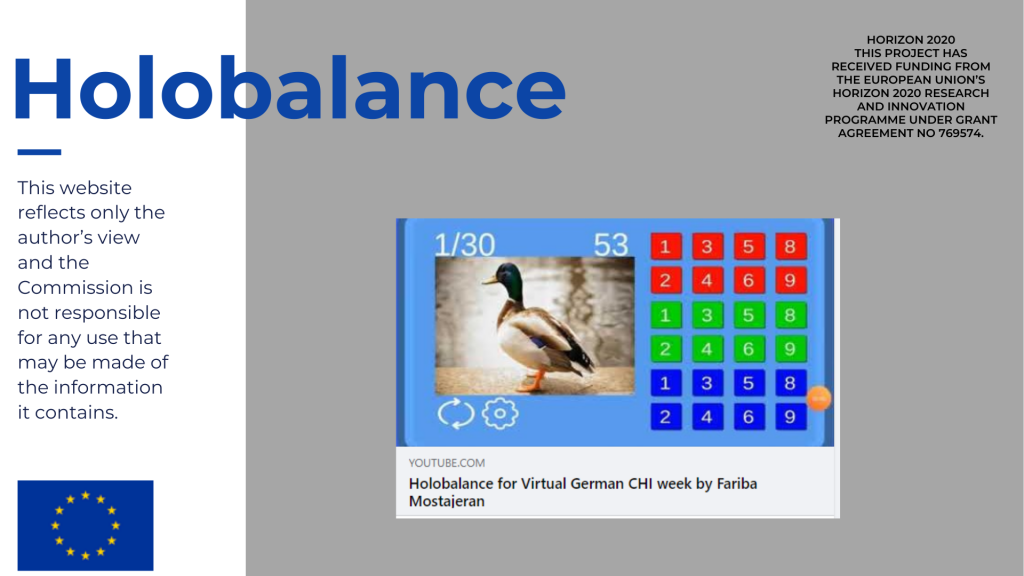 Holobalance

This website reflects only the author's view and the Commission is not responsible for any use that may be made of the information it contains.

HORIZON 2020
THIS PROJECT HAS RECEIVED FUNDING FROM THE EUROPEAN UNION'S HORIZON 2020 RESEARCH AND INNOVATION PROGRAMME UNDER GRANT AGREEMENT NO 769574.

1/30 53

| 1 | 3 | 5 | 8 |
|---|---|---|---|
| 2 | 4 | 6 | 9 |
| 1 | 3 | 5 | 8 |
| 2 | 4 | 6 | 9 |
| 1 | 3 | 5 | 8 |
| 2 | 4 | 6 | 9 |

YOUTUBE.COM
Holobalance for Virtual German CHI week by Fariba Mostajeran